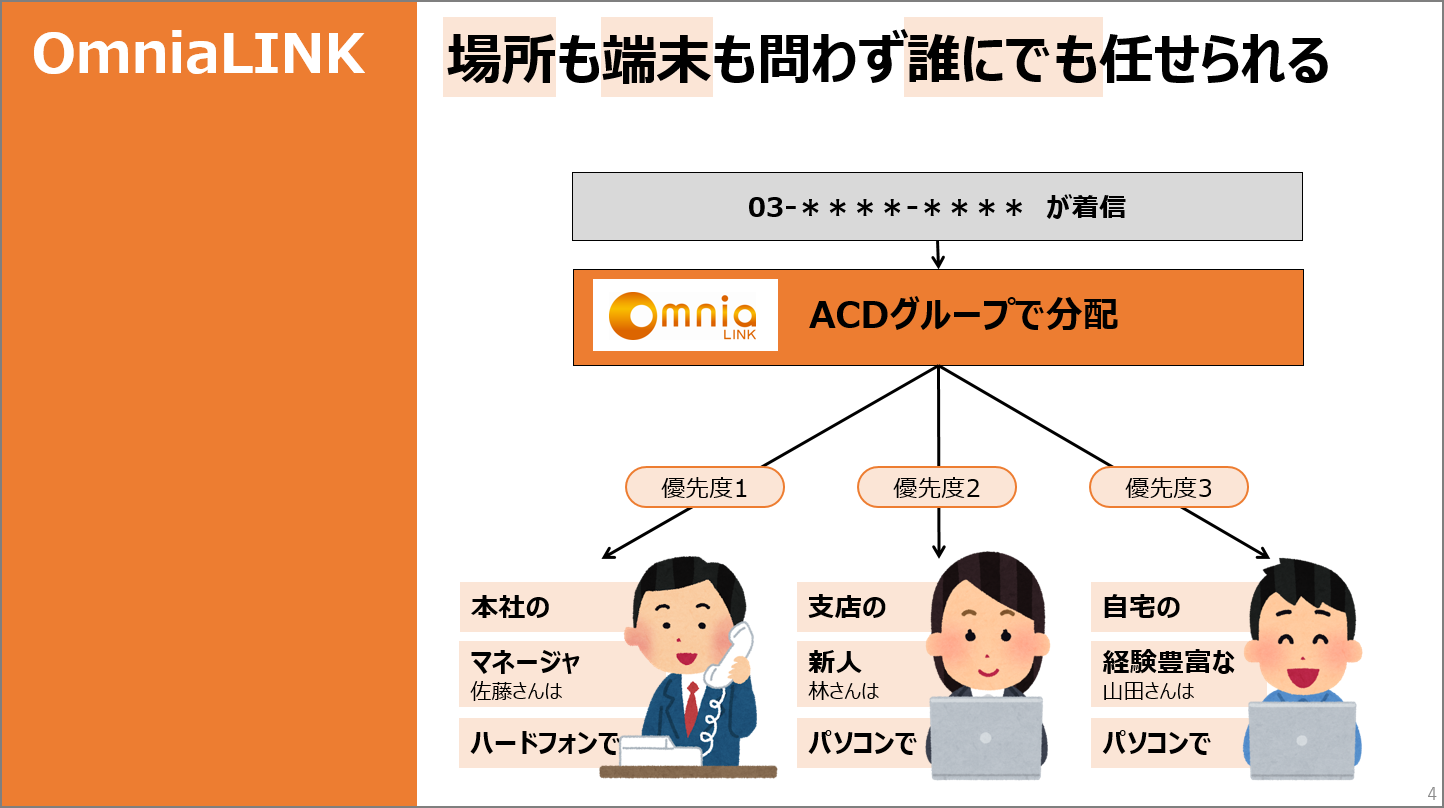 OmniaLINK

場所も端末も問わず誰にでも任せられる

03-＊＊＊＊-＊＊＊＊ が着信

Omnia LINK

ACDグループで分配

優先度1

優先度2

優先度3

本社の

マネージャ
佐藤さんは

ハードフォンで

支店の

新人
林さんは

パソコンで

自宅の

経験豊富な
山田さんは

パソコンで

4